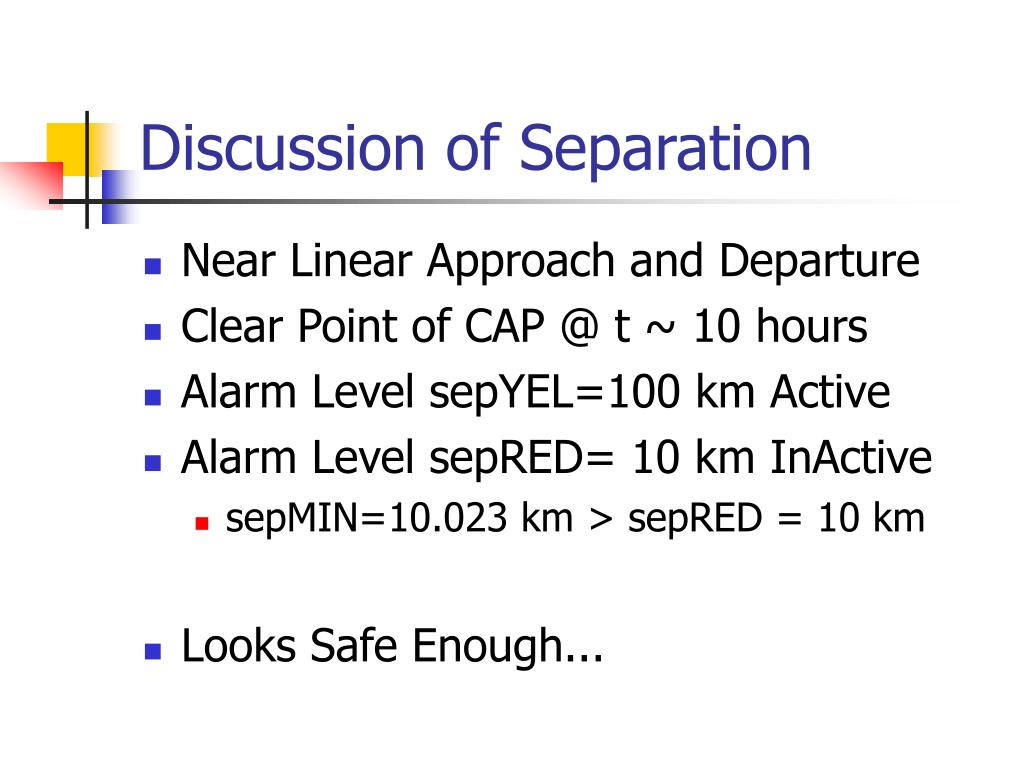 Discussion of Separation

- Near Linear Approach and Departure
- Clear Point of CAP @ t ~ 10 hours
- Alarm Level sepYEL=100 km Active
- Alarm Level sepRED= 10 km InActive
  - sepMIN=10.023 km > sepRED = 10 km

- Looks Safe Enough...